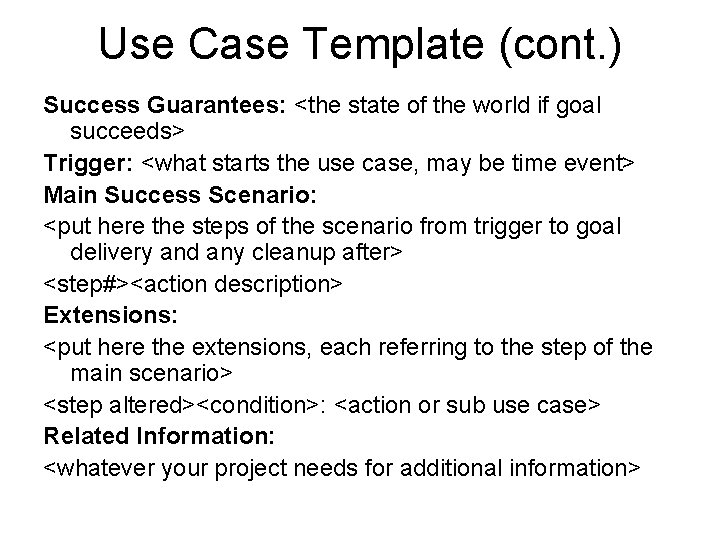 Use Case Template (cont.)

Success Guarantees: <the state of the world if goal succeeds>

Trigger: <what starts the use case, may be time event>

Main Success Scenario:

<put here the steps of the scenario from trigger to goal delivery and any cleanup after>

<step#><action description>

Extensions:

<put here the extensions, each referring to the step of the main scenario>

<step altered><condition>: <action or sub use case>

Related Information:

<whatever your project needs for additional information>